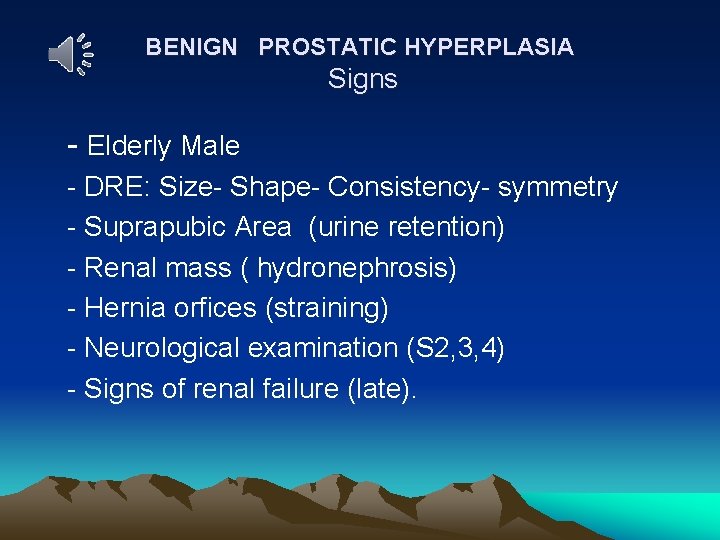 BENIGN PROSTATIC HYPERPLASIA
Signs

- Elderly Male
- DRE: Size- Shape- Consistency- symmetry
- Suprapubic Area (urine retention)
- Renal mass ( hydronephrosis)
- Hernia orfices (straining)
- Neurological examination (S2,3,4)
- Signs of renal failure (late).